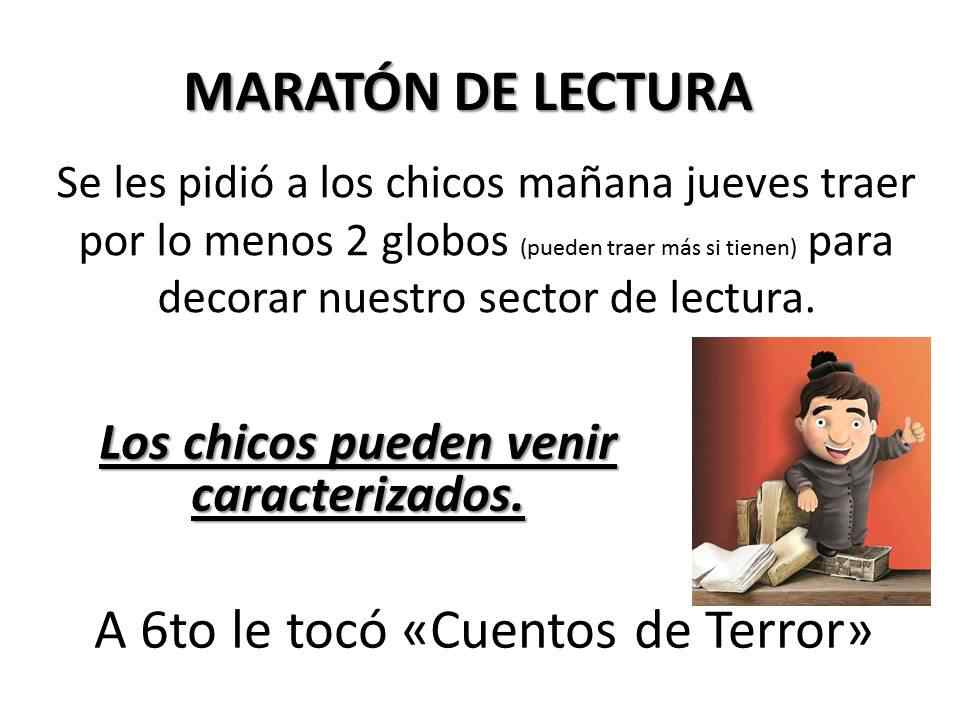 MARATÓN DE LECTURA

Se les pidió a los chicos mañana jueves traer por lo menos 2 globos (pueden traer más si tienen) para decorar nuestro sector de lectura.

Los chicos pueden venir caracterizados.

A 6to le tocó «Cuentos de Terror»